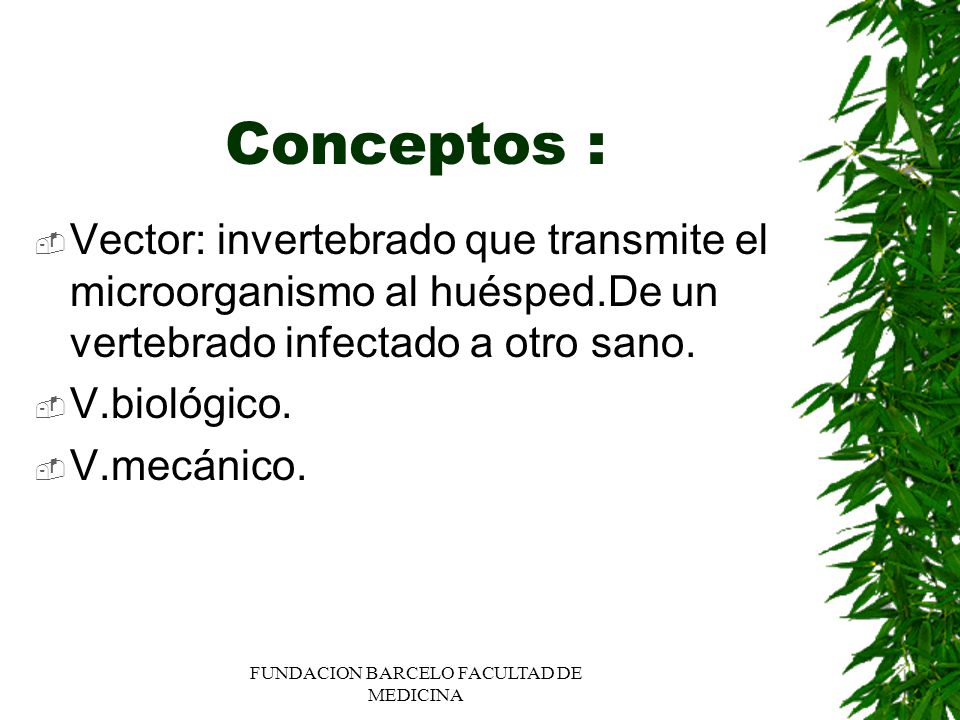 Conceptos :

Vector: invertebrado que transmite el microorganismo al huésped.De un vertebrado infectado a otro sano.

V.biológico.

V.mecánico.

FUNDACION BARCELO FACULTAD DE MEDICINA